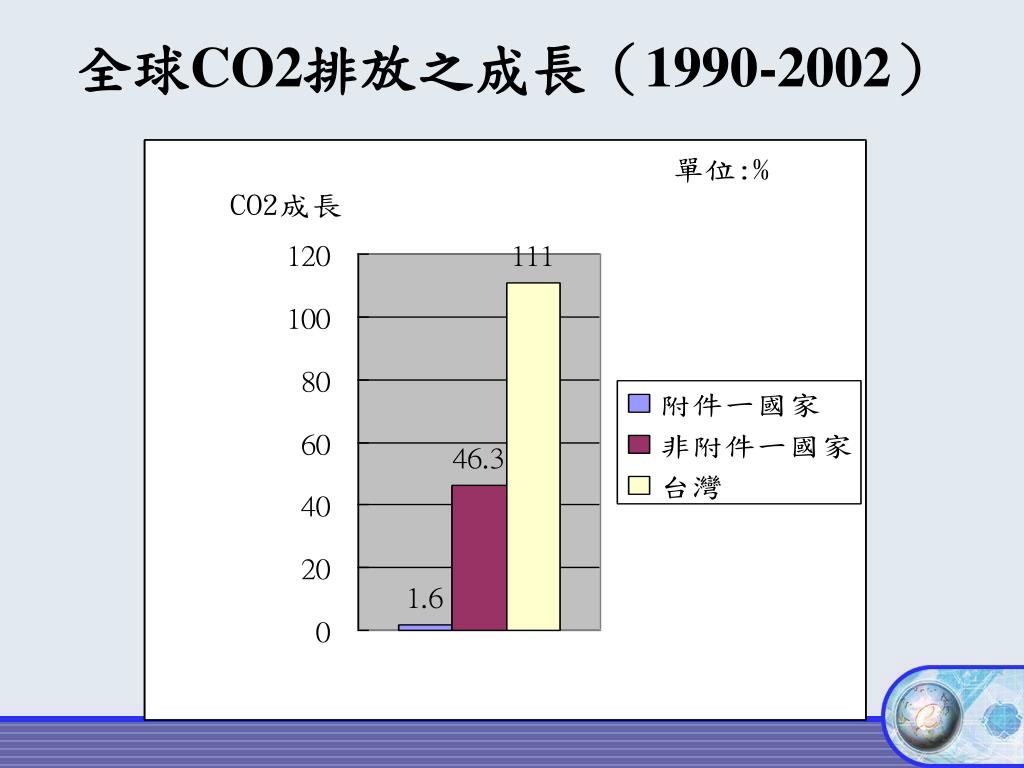 全球CO2排放之成長（1990-2002）

單位:%

CO2成長

120
100
80
60
40
20
0

111
46.3
1.6

附件一國家
非附件一國家
台灣